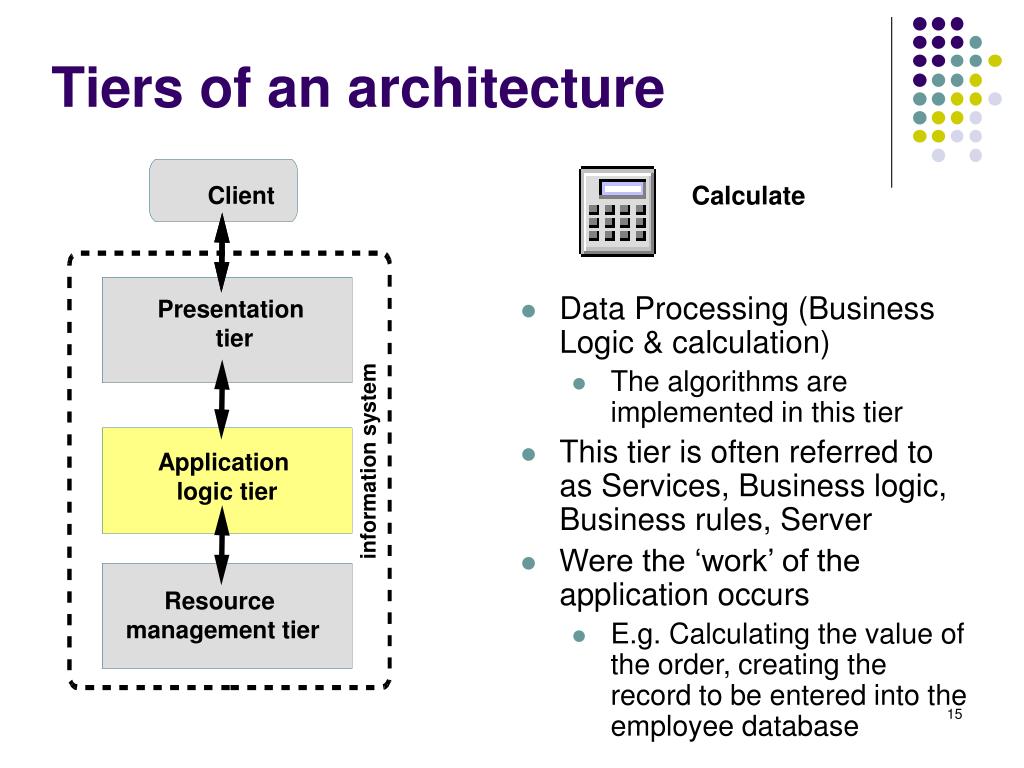 Tiers of an architecture

Client

Presentation tier

Application logic tier

Resource management tier

information system

Calculate

- Data Processing (Business Logic & calculation)
  - The algorithms are implemented in this tier
- This tier is often referred to as Services, Business logic, Business rules, Server
- Were the ‘work’ of the application occurs
  - E.g. Calculating the value of the order, creating the record to be entered into the employee database

15